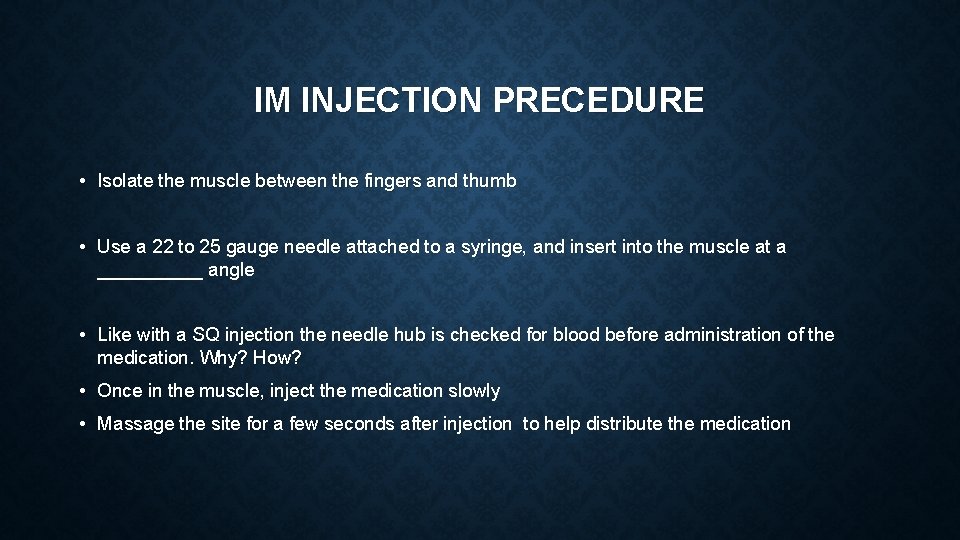 IM INJECTION PRECEDURE

• Isolate the muscle between the fingers and thumb

• Use a 22 to 25 gauge needle attached to a syringe, and insert into the muscle at a __________ angle

• Like with a SQ injection the needle hub is checked for blood before administration of the medication. Why? How?

• Once in the muscle, inject the medication slowly

• Massage the site for a few seconds after injection to help distribute the medication